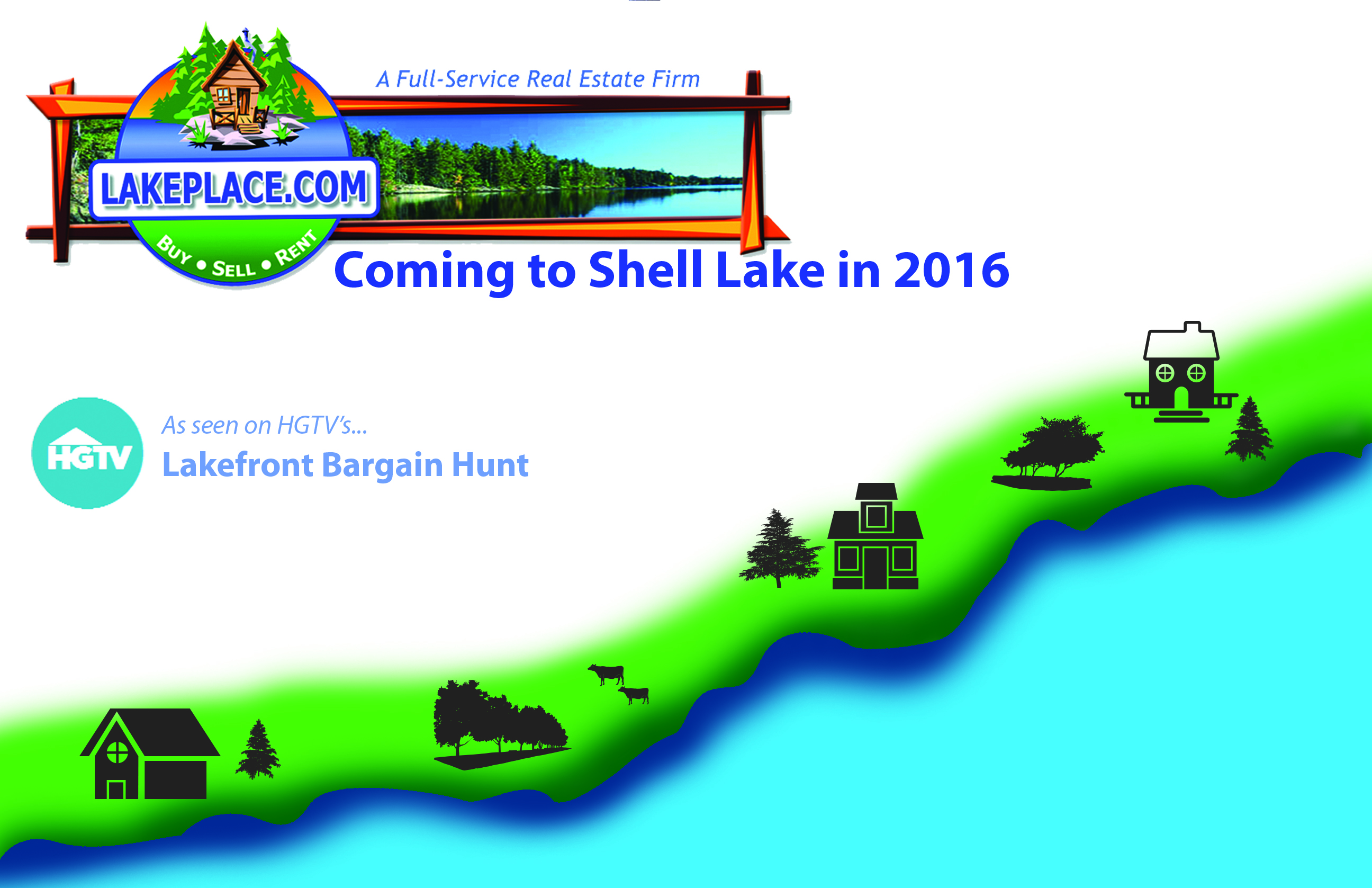 A Full-Service Real Estate Firm

LAKEPLACE.COM

BUY • SELL • RENT

Coming to Shell Lake in 2016

HGTV

As seen on HGTV's...

Lakefront Bargain Hunt